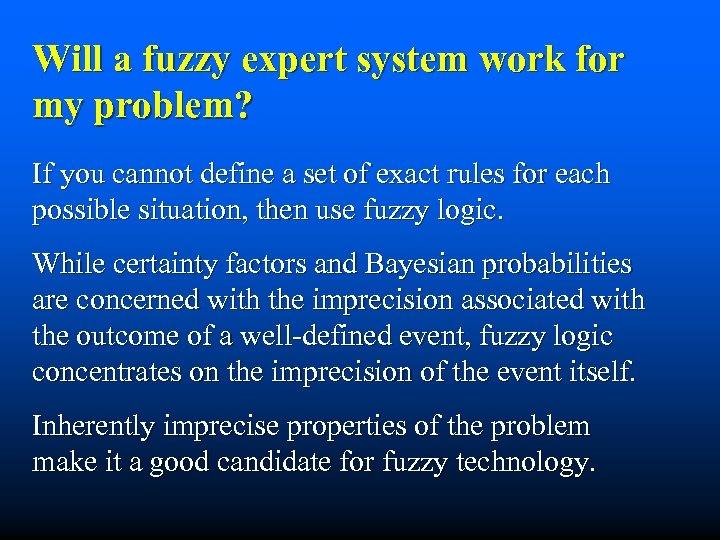 Will a fuzzy expert system work for my problem?

If you cannot define a set of exact rules for each possible situation, then use fuzzy logic.

While certainty factors and Bayesian probabilities are concerned with the imprecision associated with the outcome of a well-defined event, fuzzy logic concentrates on the imprecision of the event itself.

Inherently imprecise properties of the problem make it a good candidate for fuzzy technology.